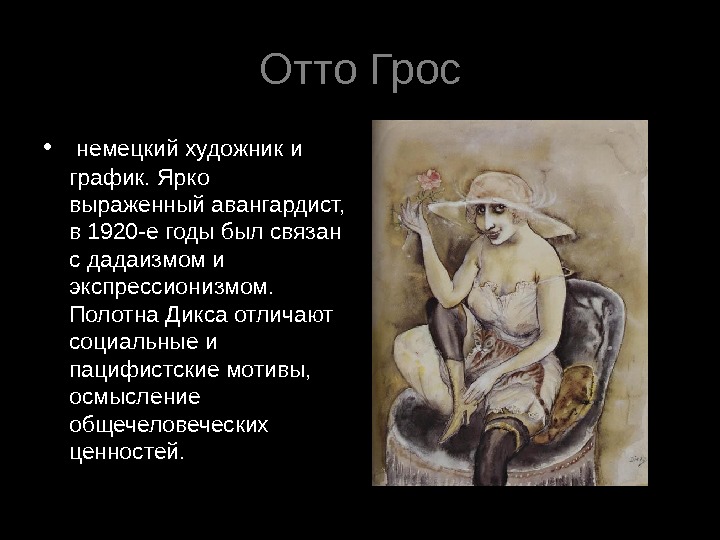 Отто Грос

• немецкий художник и график. Ярко выраженный авангардист, в 1920-е годы был связан с дадаизмом и экспрессионизмом. Полотна Дикса отличают социальные и пацифистские мотивы, осмысление общечеловеческих ценностей.